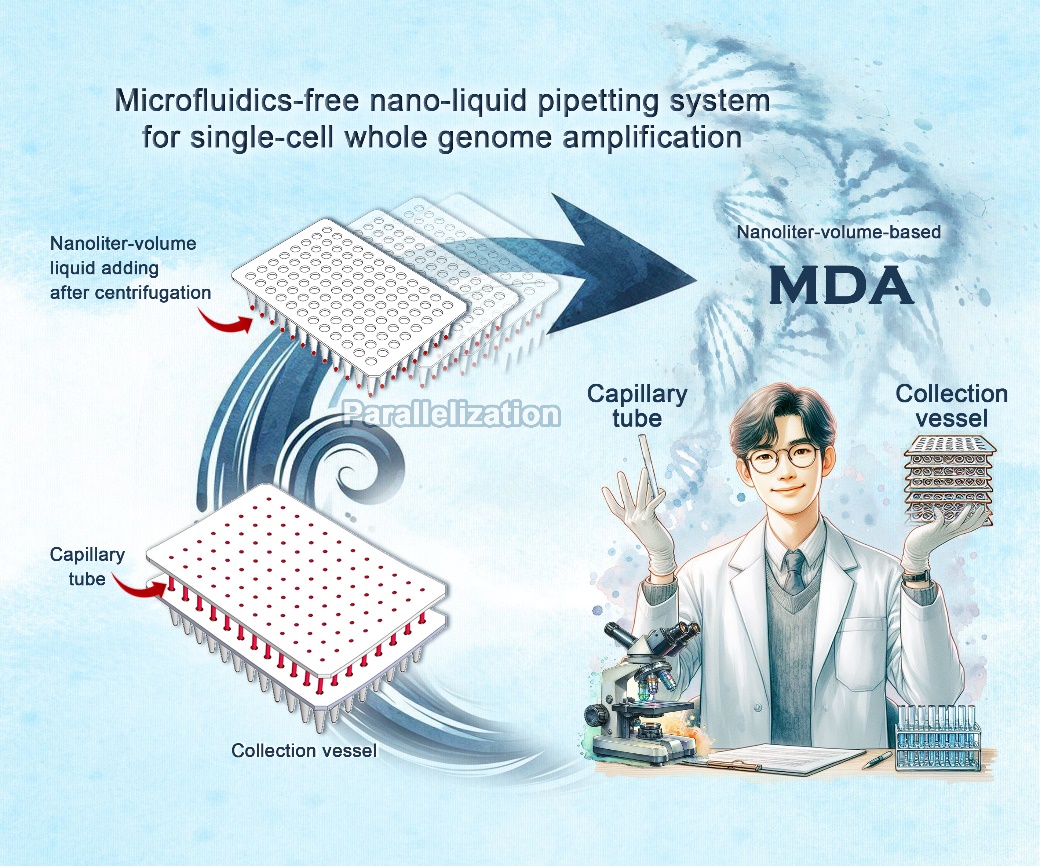 Microfluidics-free nano-liquid pipetting system for single-cell whole genome amplification

Nanoliter-volume liquid adding after centrifugation

Nanoliter-volume-based

MDA

Parallelization

Capillary tube

Collection vessel

Capillary tube

Collection vessel